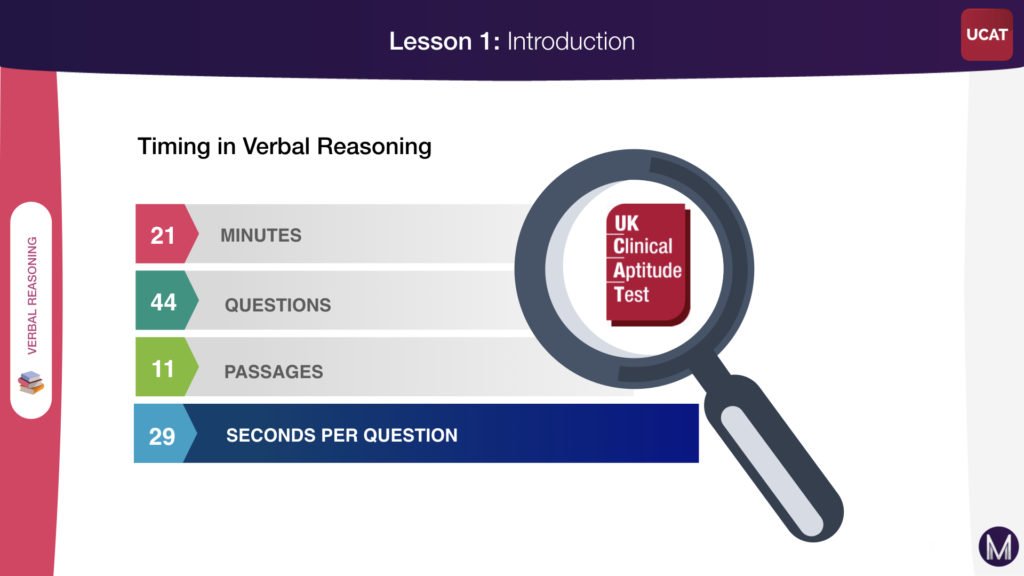 Lesson 1: Introduction

UCAT

VERBAL REASONING

Timing in Verbal Reasoning

21 MINUTES

44 QUESTIONS

11 PASSAGES

29 SECONDS PER QUESTION

UK
Clinical
Aptitude
Test

M